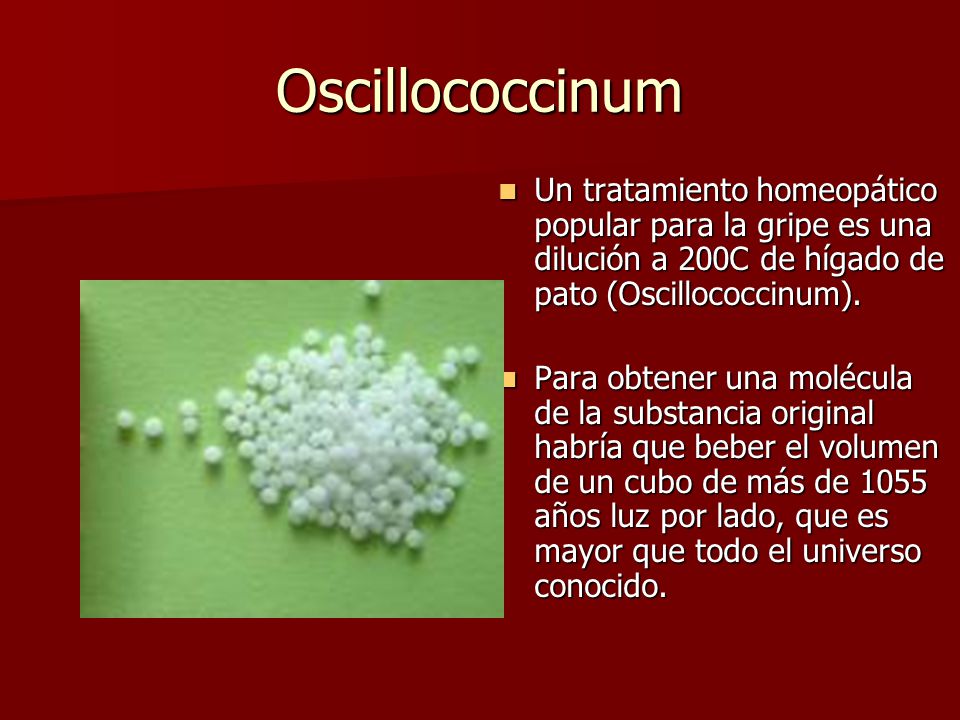 Oscillococcinum

Un tratamiento homeopático popular para la gripe es una dilución a 200C de hígado de pato (Oscillococcinum).

Para obtener una molécula de la substancia original habría que beber el volumen de un cubo de más de 1055 años luz por lado, que es mayor que todo el universo conocido.